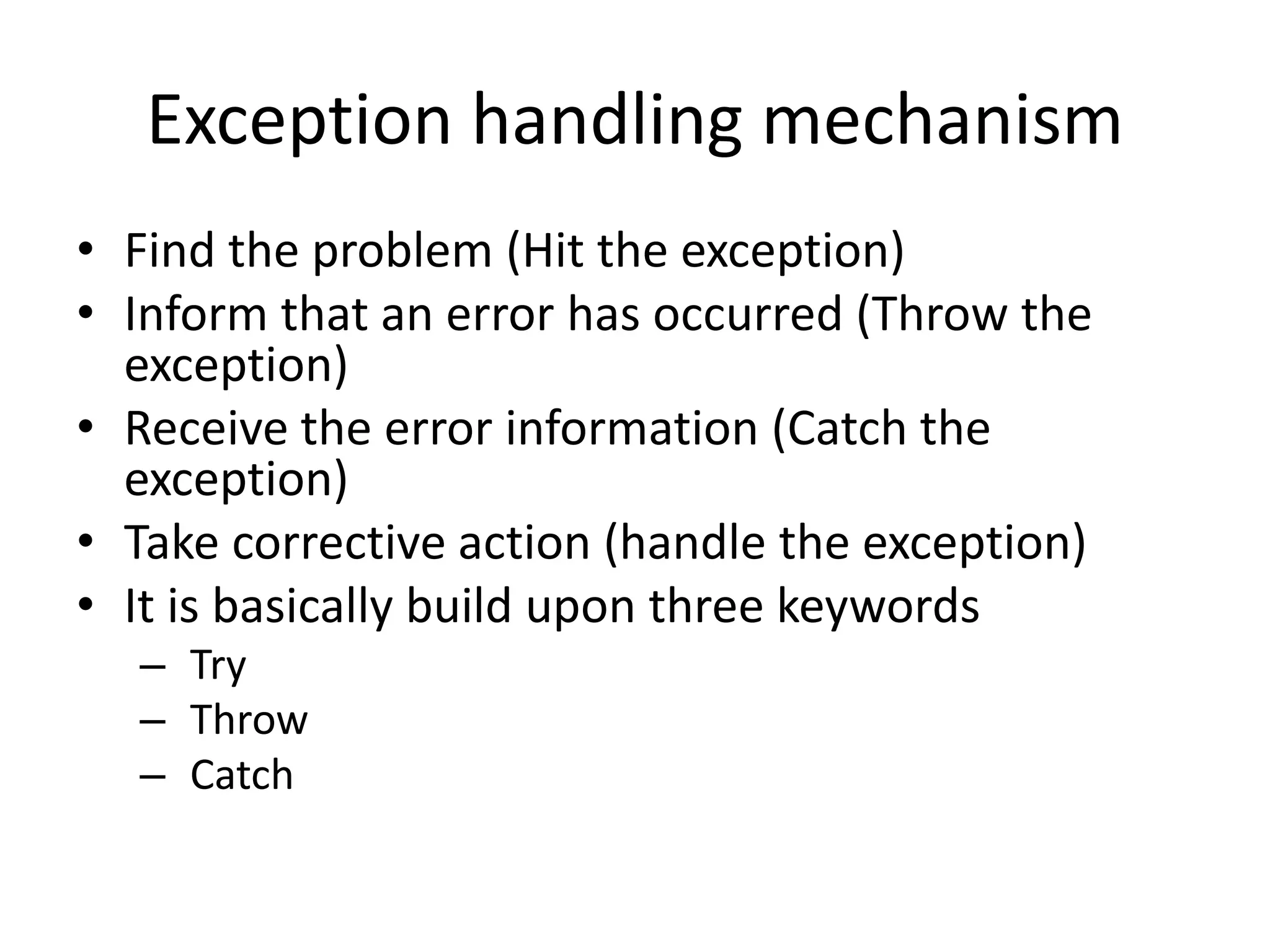 Exception handling mechanism

• Find the problem (Hit the exception)
• Inform that an error has occurred (Throw the exception)
• Receive the error information (Catch the exception)
• Take corrective action (handle the exception)
• It is basically build upon three keywords
  – Try
  – Throw
  – Catch